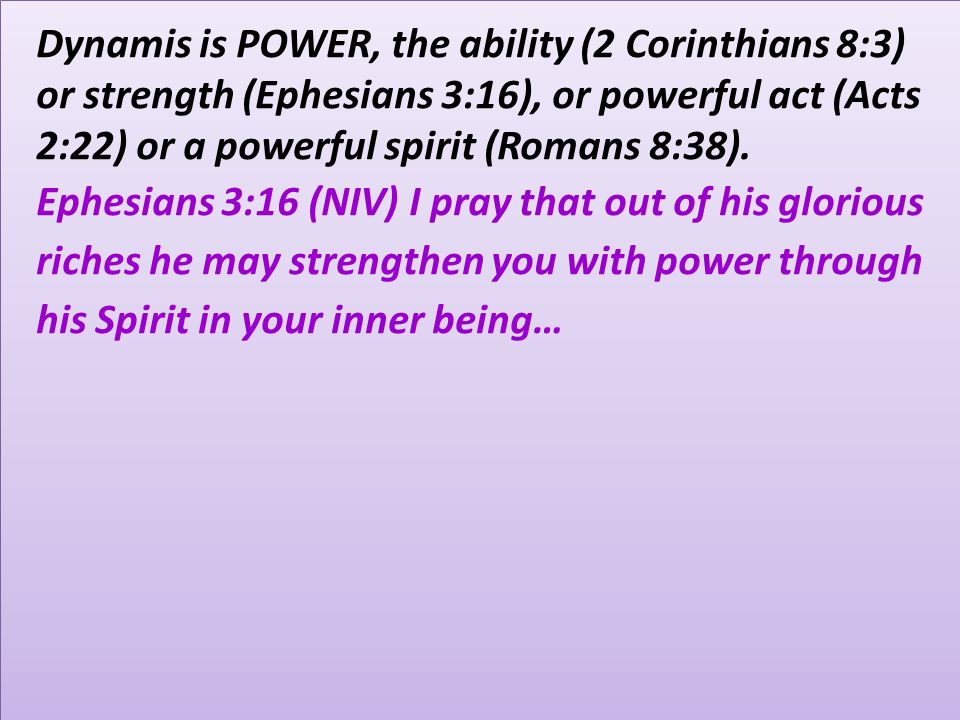 Dynamis is POWER, the ability (2 Corinthians 8:3) or strength (Ephesians 3:16), or powerful act (Acts 2:22) or a powerful spirit (Romans 8:38).

Ephesians 3:16 (NIV) I pray that out of his glorious riches he may strengthen you with power through his Spirit in your inner being…